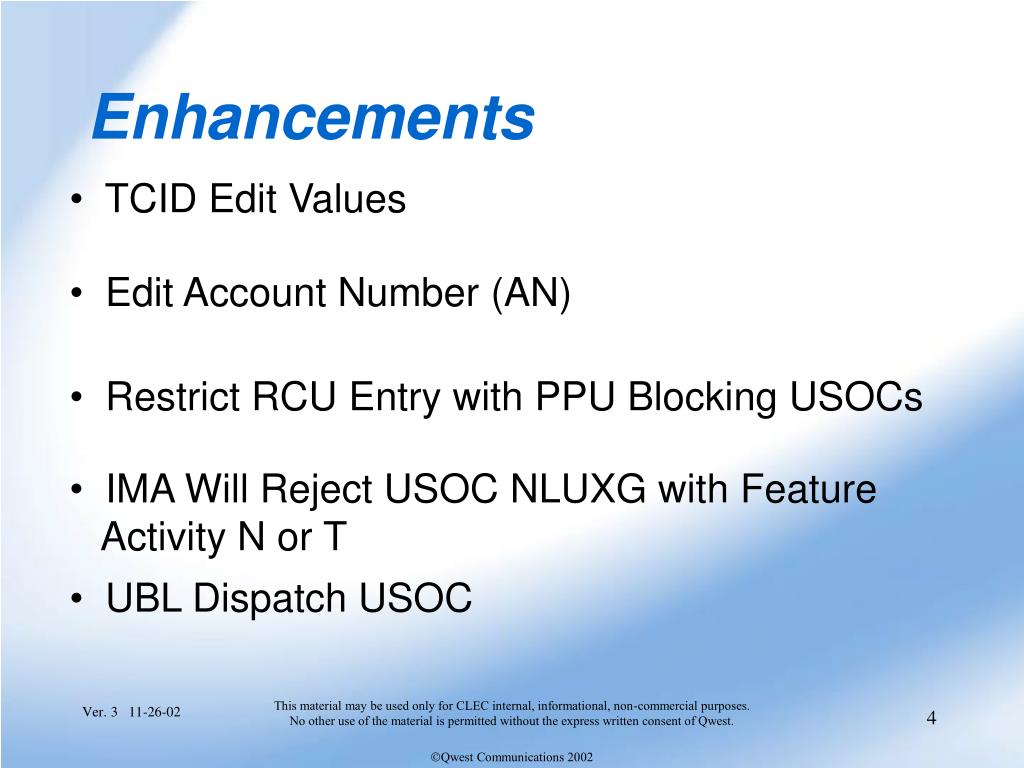 Enhancements

• TCID Edit Values

• Edit Account Number (AN)

• Restrict RCU Entry with PPU Blocking USOCs

• IMA Will Reject USOC NLUXG with Feature Activity N or T

• UBL Dispatch USOC

Ver. 3 11-26-02

This material may be used only for CLEC internal, informational, non-commercial purposes. No other use of the material is permitted without the express written consent of Qwest.

4

©Qwest Communications 2002